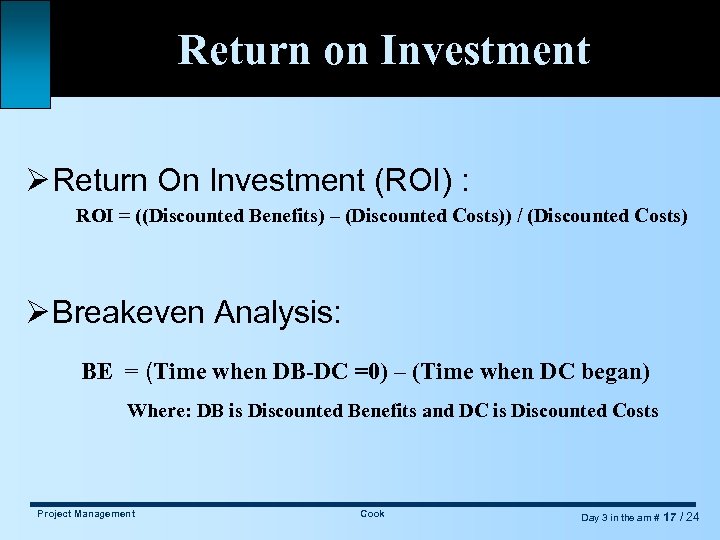 Return on Investment

➢Return On Investment (ROI) :

ROI = ((Discounted Benefits) – (Discounted Costs)) / (Discounted Costs)

➢Breakeven Analysis:

BE = (Time when DB-DC =0) – (Time when DC began)

Where: DB is Discounted Benefits and DC is Discounted Costs

Project Management

Cook

Day 3 in the am # 17 / 24